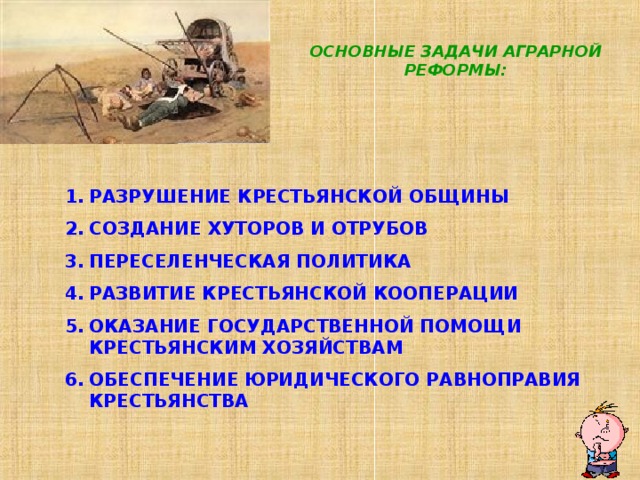 ОСНОВНЫЕ ЗАДАЧИ АГРАРНОЙ РЕФОРМЫ:

1. РАЗРУШЕНИЕ КРЕСТЬЯНСКОЙ ОБЩИНЫ
2. СОЗДАНИЕ ХУТОРОВ И ОТРУБОВ
3. ПЕРЕСЕЛЕНЧЕСКАЯ ПОЛИТИКА
4. РАЗВИТИЕ КРЕСТЬЯНСКОЙ КООПЕРАЦИИ
5. ОКАЗАНИЕ ГОСУДАРСТВЕННОЙ ПОМОЩИ КРЕСТЬЯНСКИМ ХОЗЯЙСТВАМ
6. ОБЕСПЕЧЕНИЕ ЮРИДИЧЕСКОГО РАВНОПРАВИЯ КРЕСТЬЯНСТВА